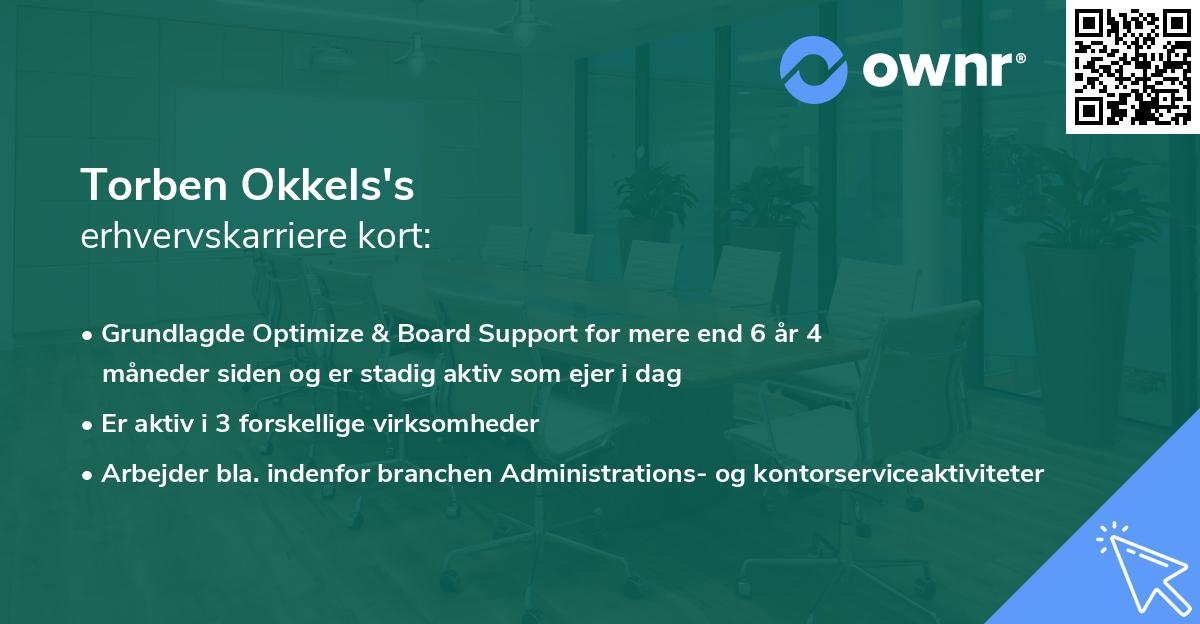 ownr®

Torben Okkels's
erhvervskarriere kort:

• Grundlagde Optimize & Board Support for mere end 6 år 4 måneder siden og er stadig aktiv som ejer i dag
• Er aktiv i 3 forskellige virksomheder
• Arbejder bla. indenfor branchen Administrations- og kontorserviceaktiviteter